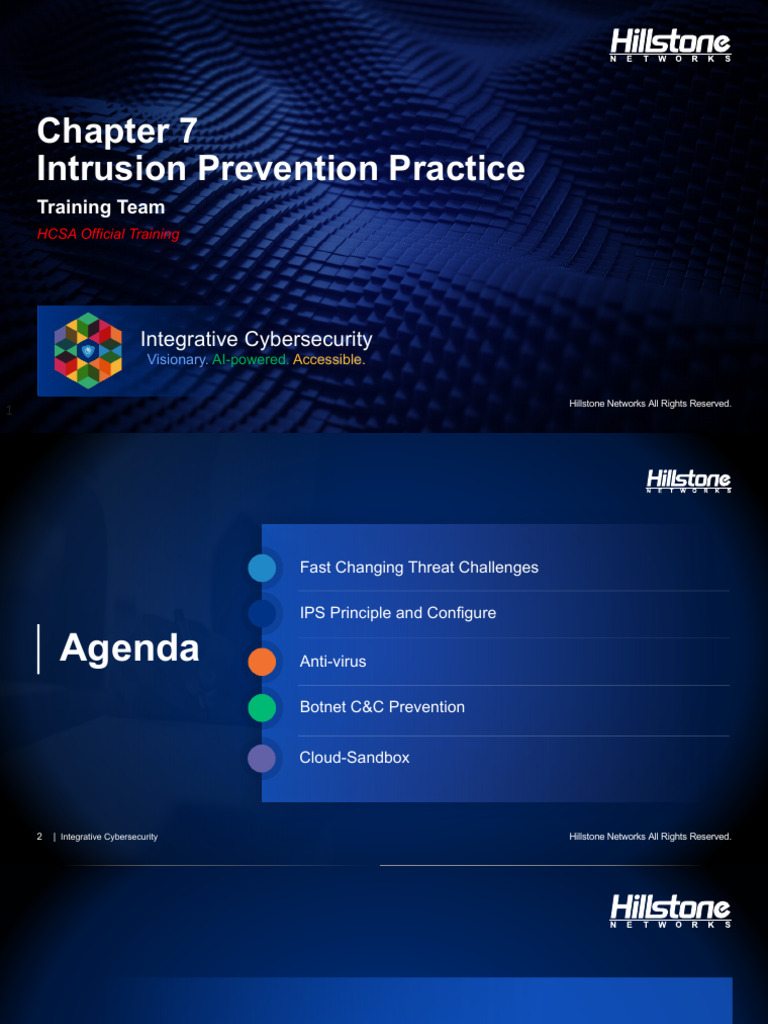 Hillstone
NETWORKS

Chapter 7
Intrusion Prevention Practice

Training Team

HCSA Official Training

Integrative Cybersecurity
Visionary. AI-powered. Accessible.

Hillstone Networks All Rights Reserved.

1

Hillstone
NETWORKS

Agenda

Fast Changing Threat Challenges

IPS Principle and Configure

Anti-virus

Botnet C&C Prevention

Cloud-Sandbox

2 | Integrative Cybersecurity

Hillstone Networks All Rights Reserved.

Hillstone
NETWORKS